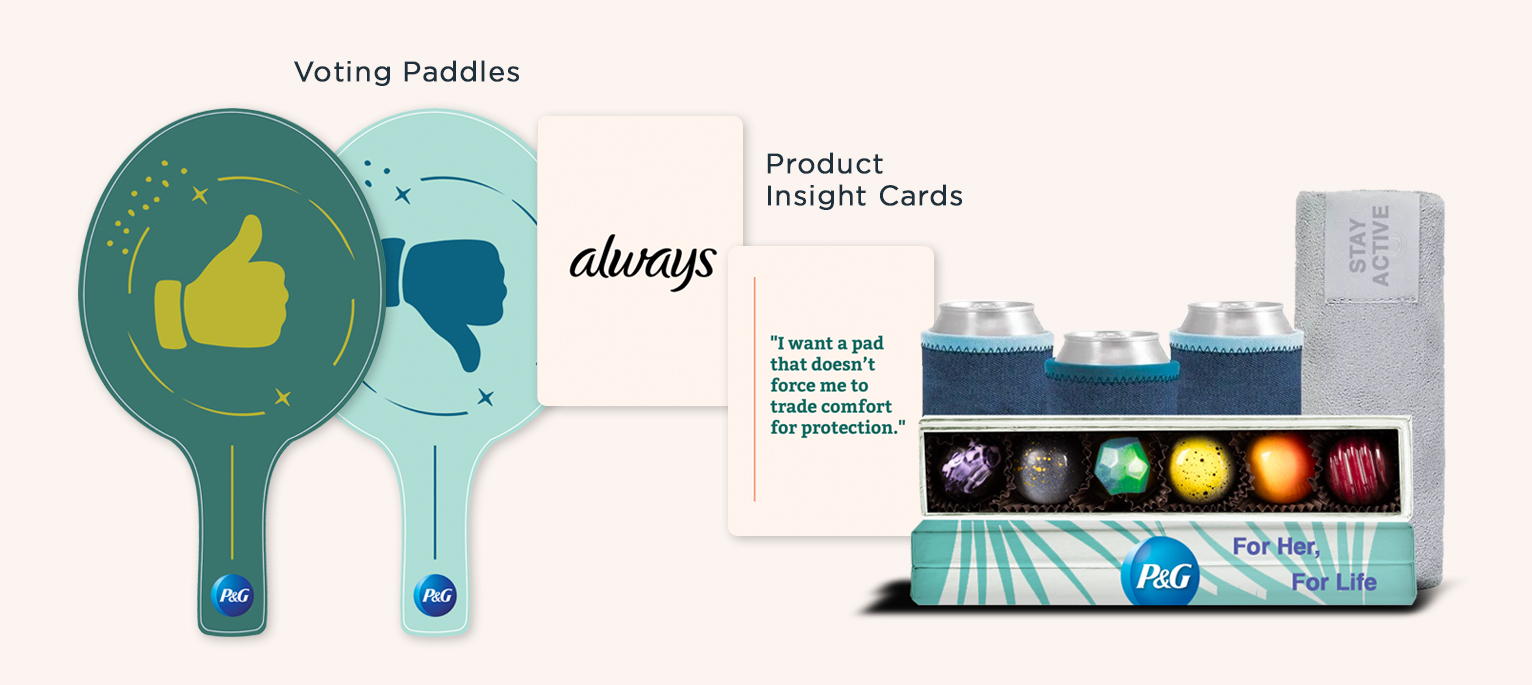 Voting Paddles

P&G

P&G

always

Product Insight Cards

"I want a pad that doesn't force me to trade comfort for protection."

STAY ACTIVE

P&G

For Her, For Life